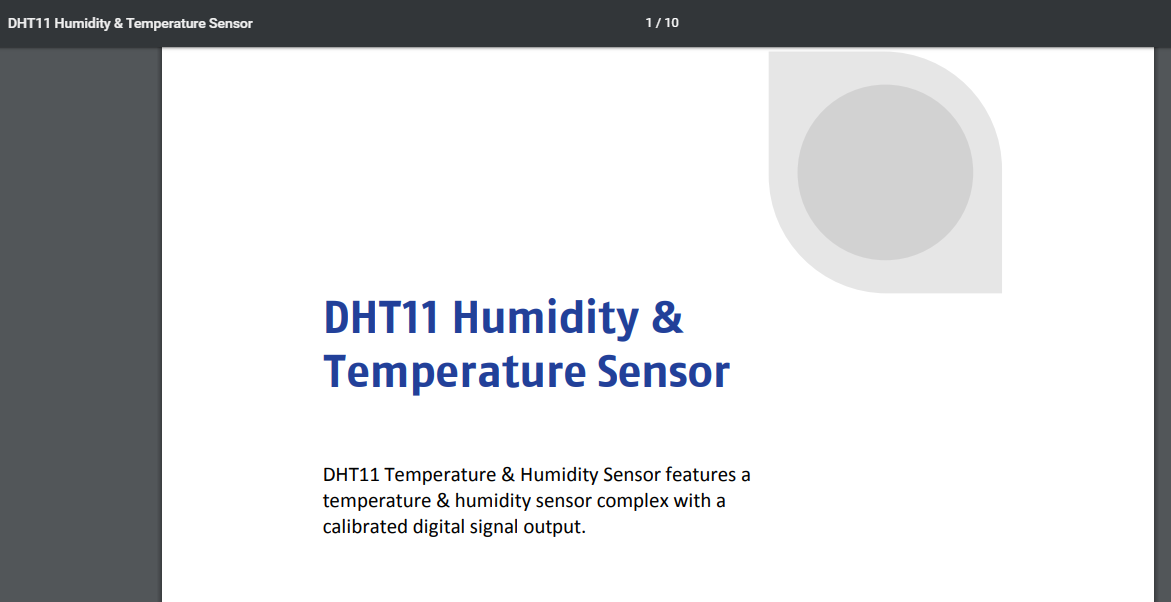 DHT11 Humidity & Temperature Sensor

1 / 10

DHT11 Humidity & Temperature Sensor

DHT11 Temperature & Humidity Sensor features a temperature & humidity sensor complex with a calibrated digital signal output.